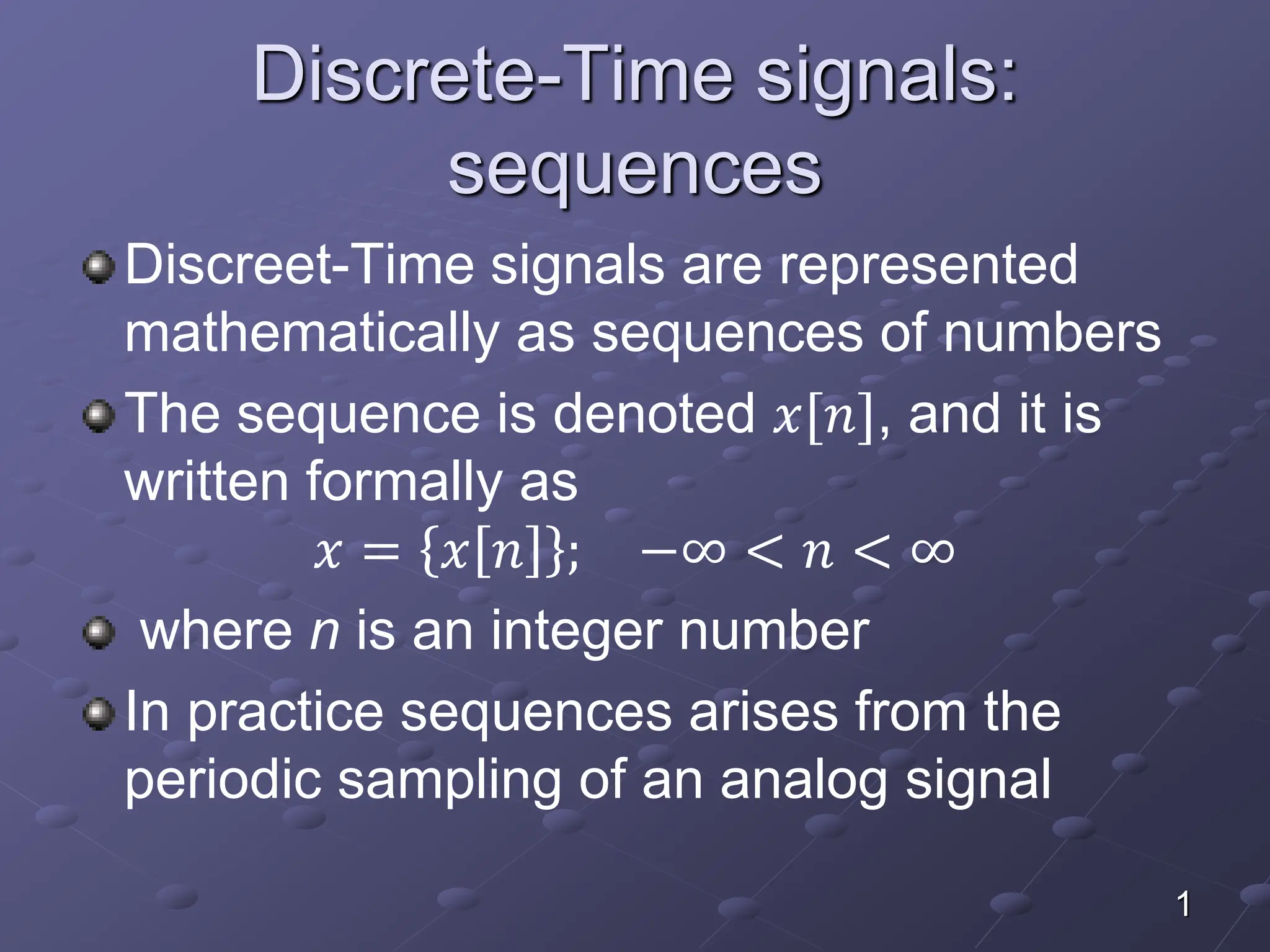 Discrete-Time signals: sequences

Discreet-Time signals are represented mathematically as sequences of numbers

The sequence is denoted $x[n]$, and it is written formally as

$x = \{x[n]\}; \quad -\infty < n < \infty$

where $n$ is an integer number

In practice sequences arises from the periodic sampling of an analog signal

1